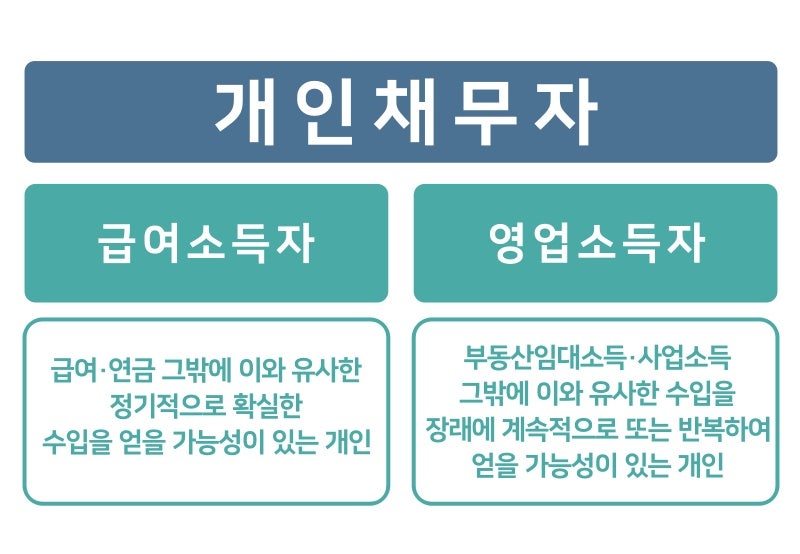 개인채무자

급여소득자

급여·연금 그밖에 이와 유사한 정기적으로 확실한 수입을 얻을 가능성이 있는 개인

영업소득자

부동산임대소득·사업소득 그밖에 이와 유사한 수입을 장래에 계속적으로 또는 반복하여 얻을 가능성이 있는 개인